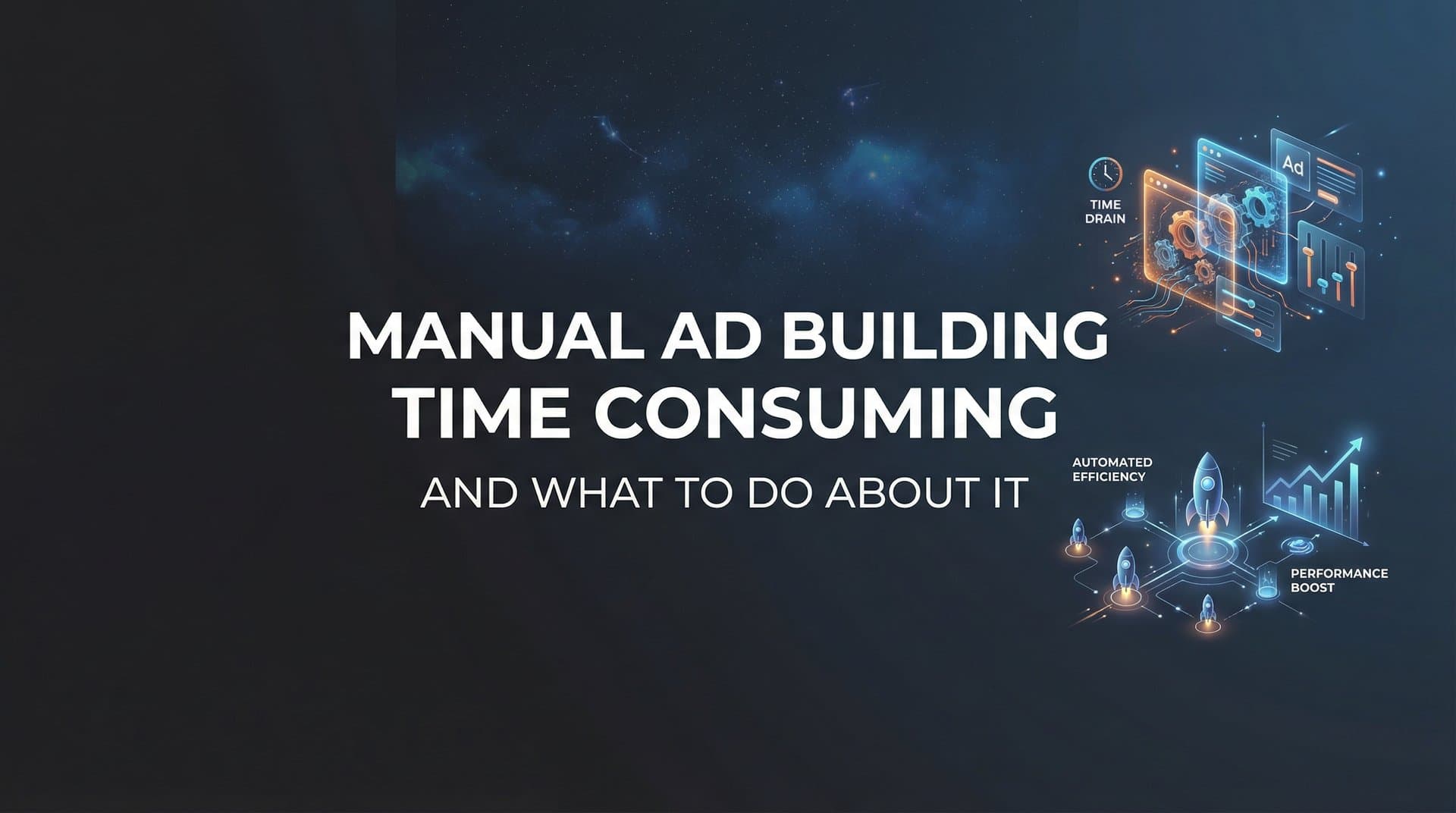 TIME DRAIN

Ad

MANUAL AD BUILDING TIME CONSUMING

AND WHAT TO DO ABOUT IT

AUTOMATED EFFICIENCY

PERFORMANCE BOOST